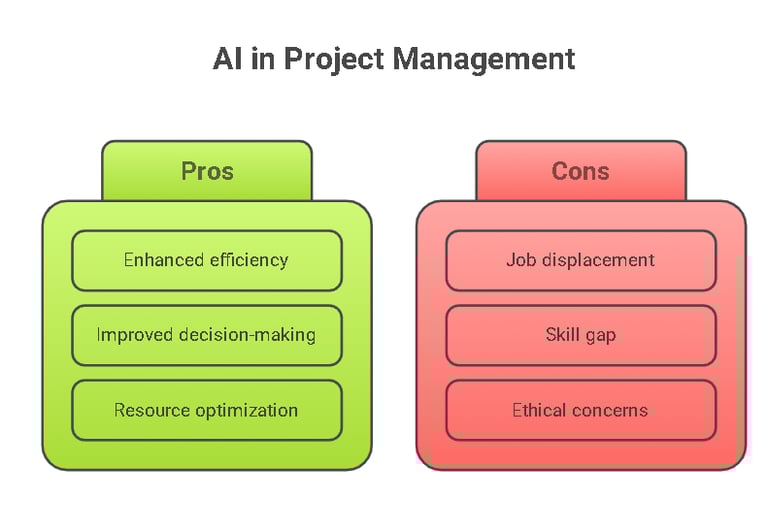 AI in Project Management

Pros

Enhanced efficiency

Improved decision-making

Resource optimization

Cons

Job displacement

Skill gap

Ethical concerns